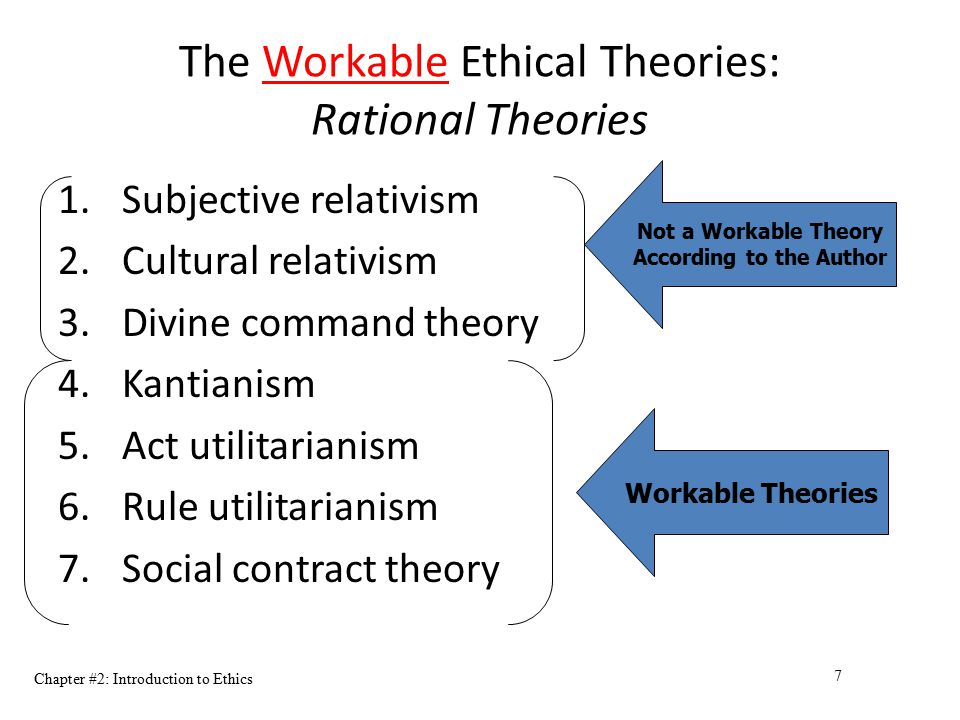 The Workable Ethical Theories:
Rational Theories

1. Subjective relativism
2. Cultural relativism
3. Divine command theory
4. Kantianism
5. Act utilitarianism
6. Rule utilitarianism
7. Social contract theory

Not a Workable Theory According to the Author

Workable Theories

Chapter #2: Introduction to Ethics

7